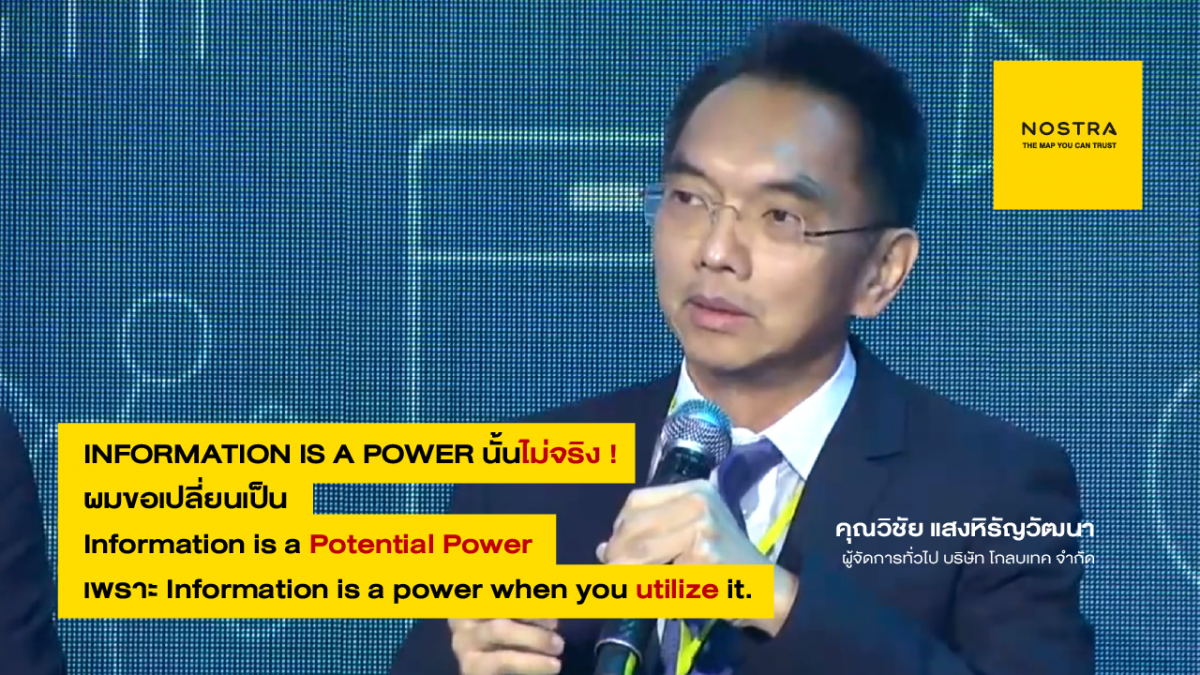 NOSTRA
THE MAP YOU CAN TRUST

INFORMATION IS A POWER นั้นไม่จริง !
ผมขอเปลี่ยนเป็น
Information is a Potential Power
เพราะ Information is a power when you utilize it.

คุณวิชัย แสงหิรัญวัฒนา
ผู้จัดการทั่วไป บริษัท โกลบเทค จำกัด